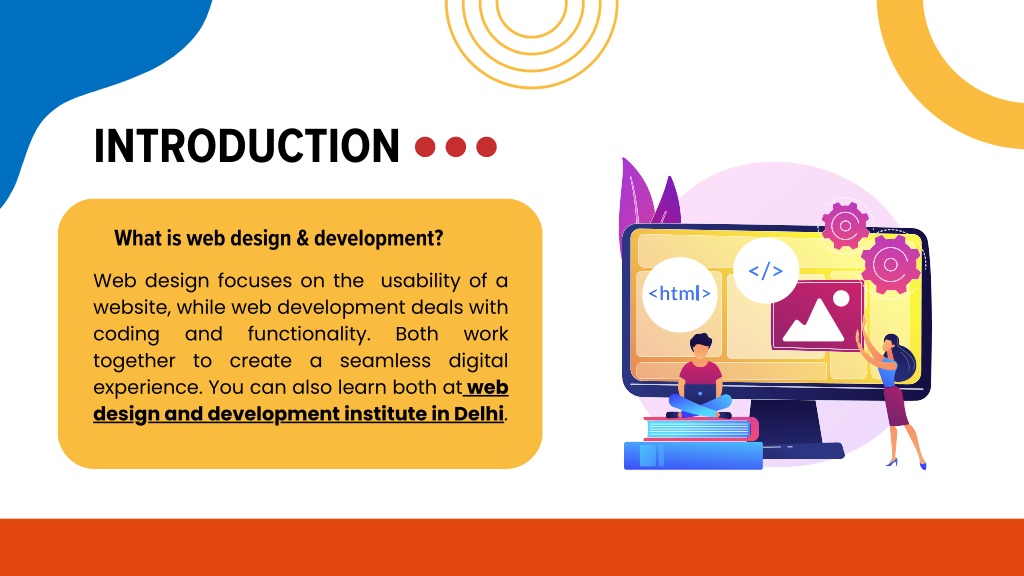 INTRODUCTION

What is web design & development?

Web design focuses on the usability of a website, while web development deals with coding and functionality. Both work together to create a seamless digital experience. You can also learn both at web design and development institute in Delhi.

<html>

</>